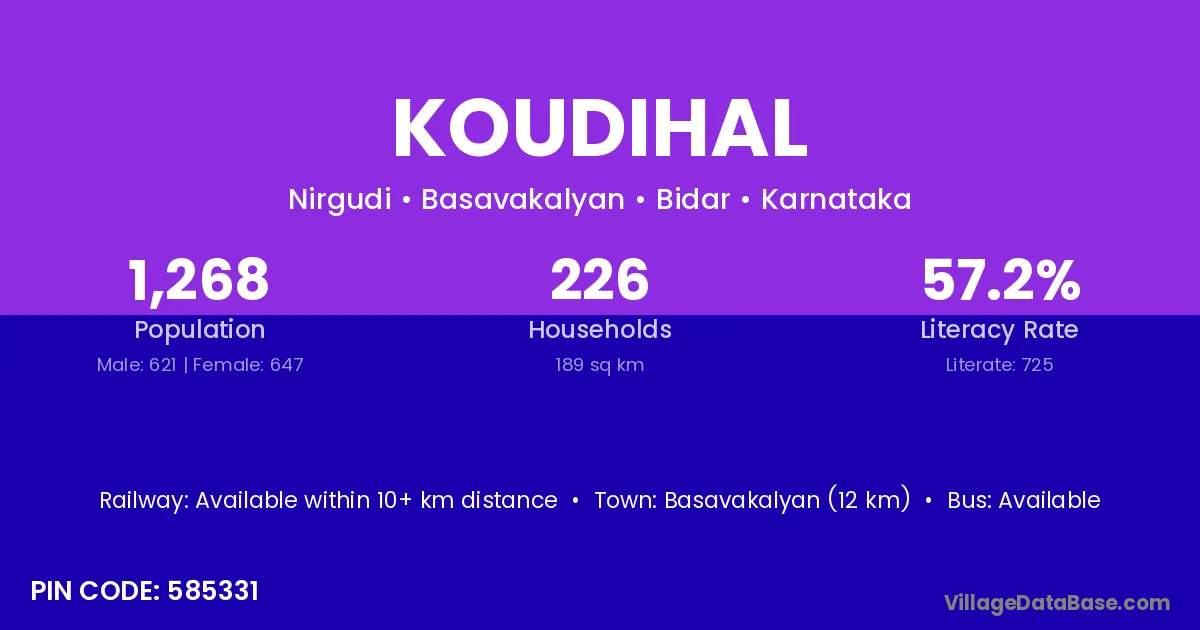 KOUDIHAL

Nirgudi • Basavakalyan • Bidar • Karnataka

1,268
Population
Male: 621 | Female: 647

226
Households
189 sq km

57.2%
Literacy Rate
Literate: 725

Railway: Available within 10+ km distance • Town: Basavakalyan (12 km) • Bus: Available

PIN CODE: 585331

VillageDataBase.com